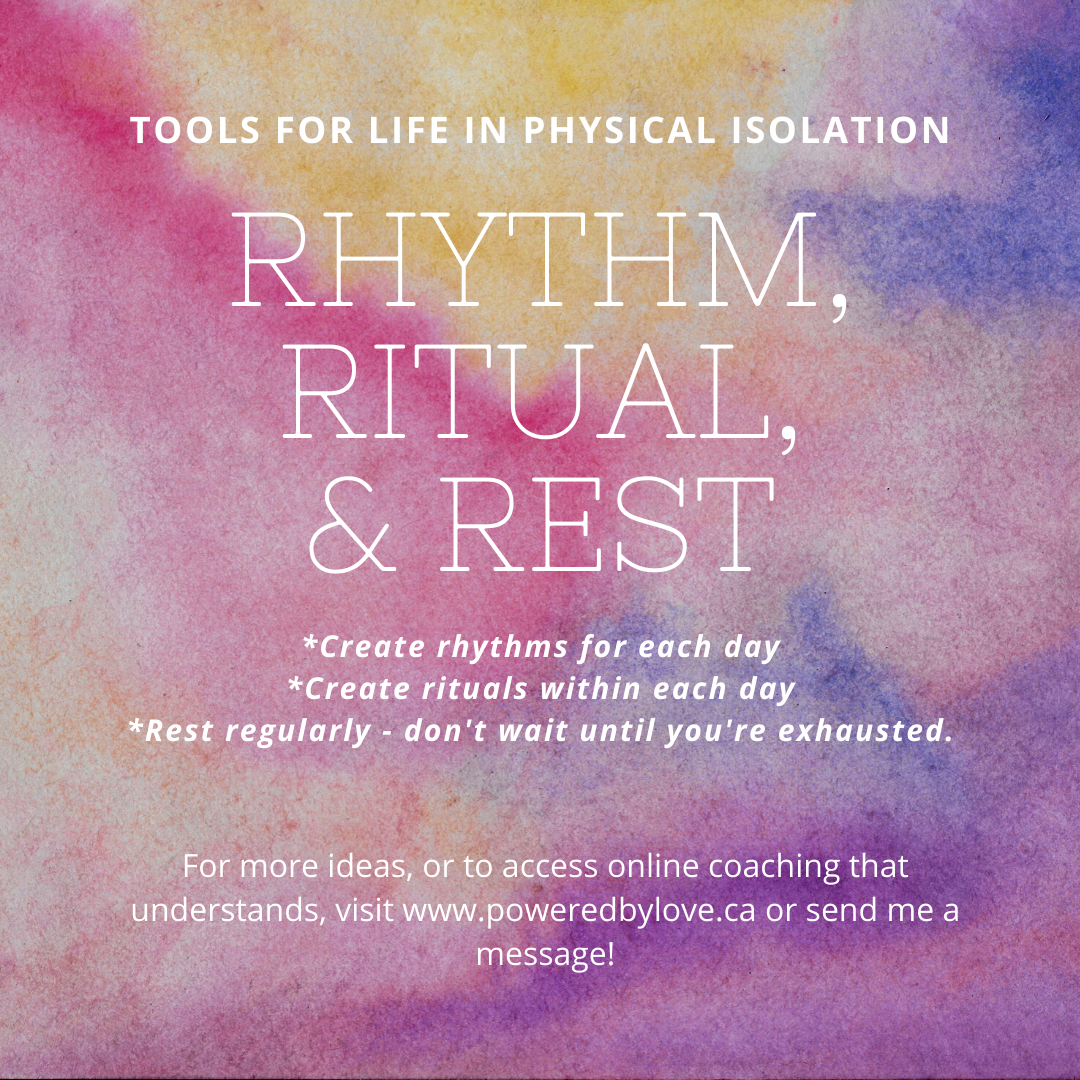 TOOLS FOR LIFE IN PHYSICAL ISOLATION

RHYTHM, RITUAL, & REST

*Create rhythms for each day
*Create rituals within each day
*Rest regularly - don't wait until you're exhausted.

For more ideas, or to access online coaching that understands, visit www.poweredbylove.ca or send me a message!